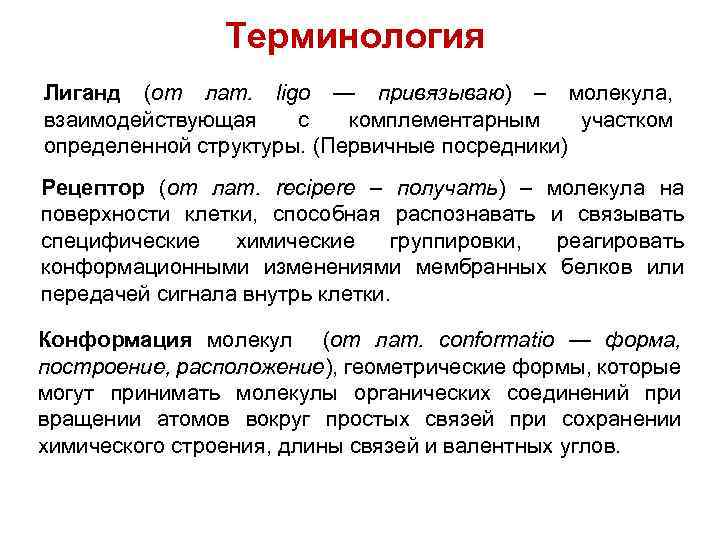 Терминология

Лиганд (от лат. ligo — привязываю) – молекула, взаимодействующая с комплементарным участком определенной структуры. (Первичные посредники)

Рецептор (от лат. recipere – получать) – молекула на поверхности клетки, способная распознавать и связывать специфические химические группировки, реагировать конформационными изменениями мембранных белков или передачей сигнала внутрь клетки.

Конформация молекул (от лат. conformatio — форма, построение, расположение), геометрические формы, которые могут принимать молекулы органических соединений при вращении атомов вокруг простых связей при сохранении химического строения, длины связей и валентных углов.